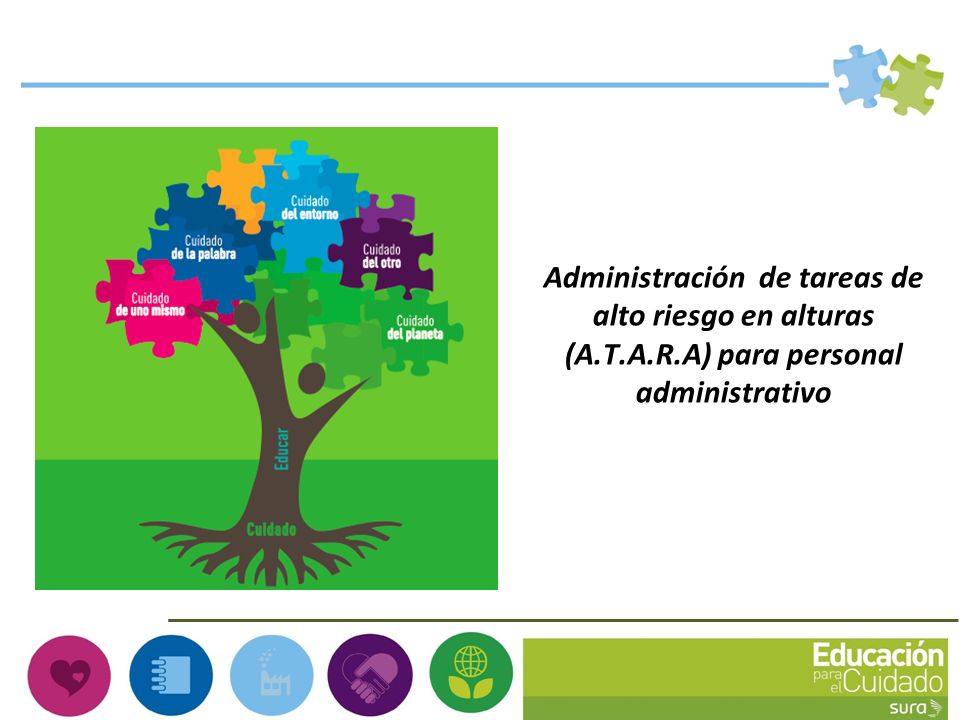 Cuidado
del entorno

Cuidado
de la palabra

Cuidado
del otro

Cuidado
de uno mismo

Cuidado
del planeta

Educar

Cuidado

Administración de tareas de alto riesgo en alturas (A.T.A.R.A) para personal administrativo

Educación
para el Cuidado
sura